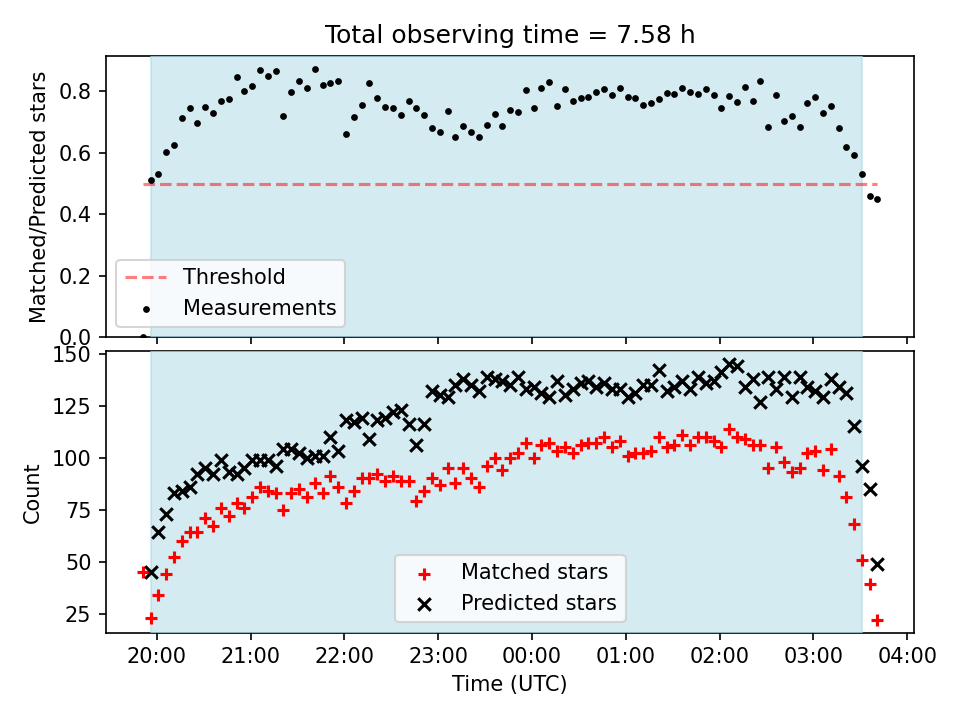 Total observing time = 7.58 h

Matched/Predicted stars

0.8
0.6
0.4
0.2
0.0

Threshold
Measurements

Count

150
125
100
75
50
25

Matched stars
Predicted stars

20:00 21:00 22:00 23:00 00:00 01:00 02:00 03:00 04:00

Time (UTC)